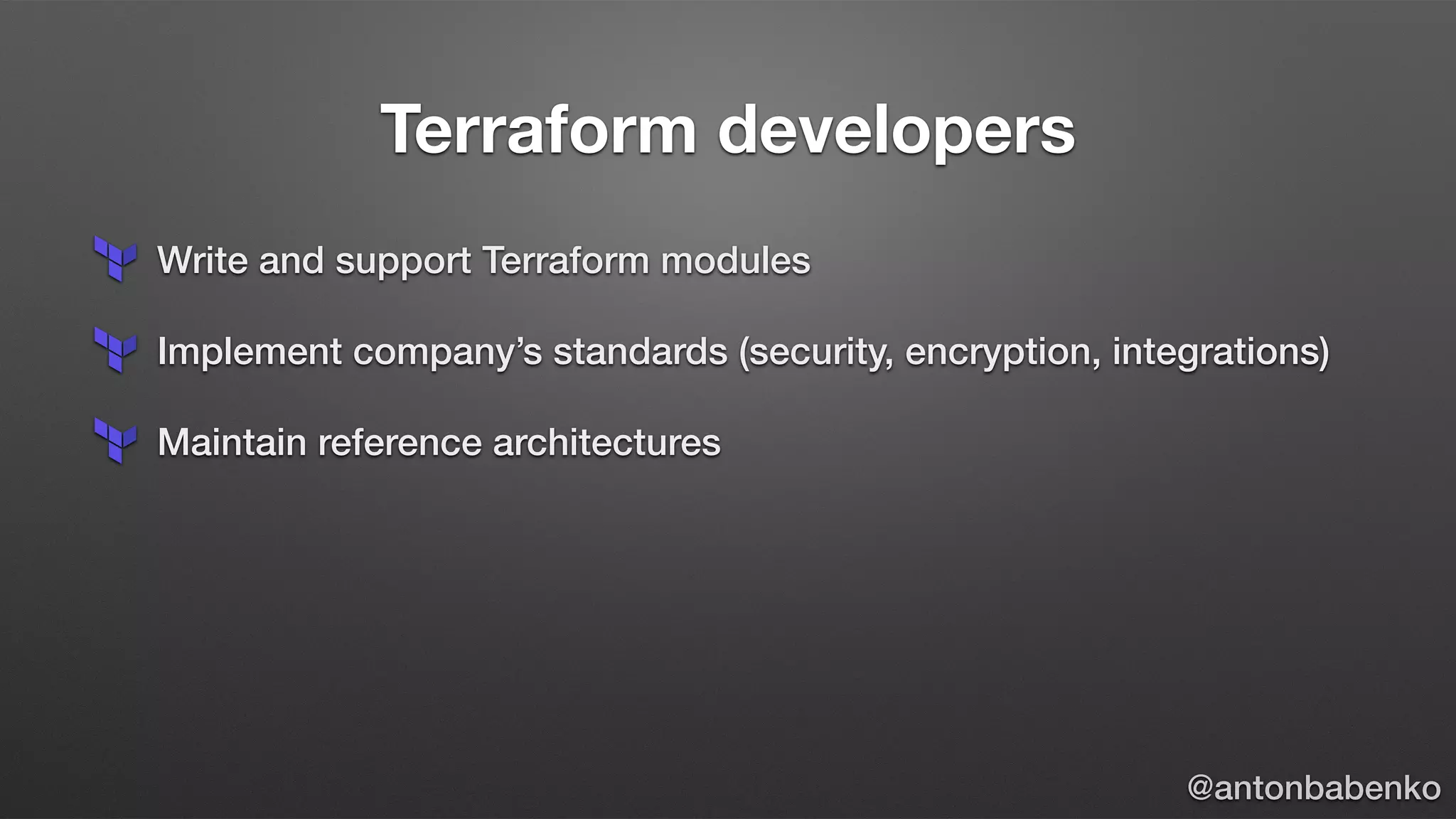 Terraform developers

Write and support Terraform modules

Implement company’s standards (security, encryption, integrations)

Maintain reference architectures

@antonbabenko